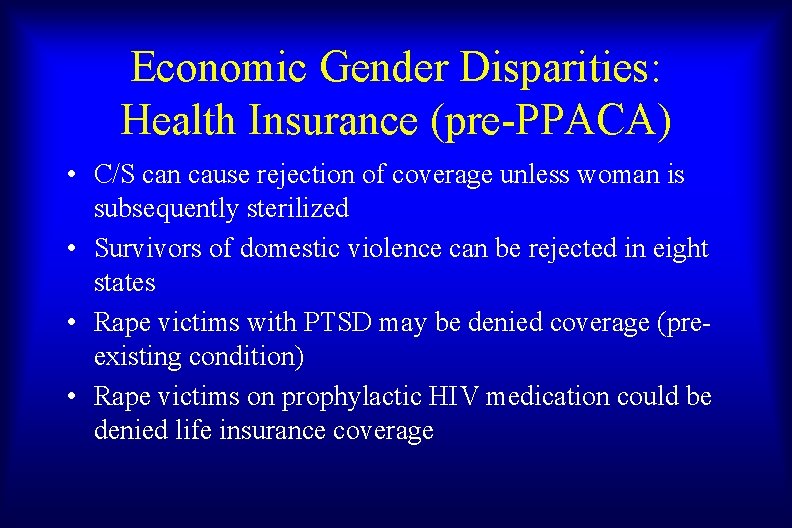 Economic Gender Disparities: Health Insurance (pre-PPACA)

• C/S can cause rejection of coverage unless woman is subsequently sterilized
• Survivors of domestic violence can be rejected in eight states
• Rape victims with PTSD may be denied coverage (pre-existing condition)
• Rape victims on prophylactic HIV medication could be denied life insurance coverage